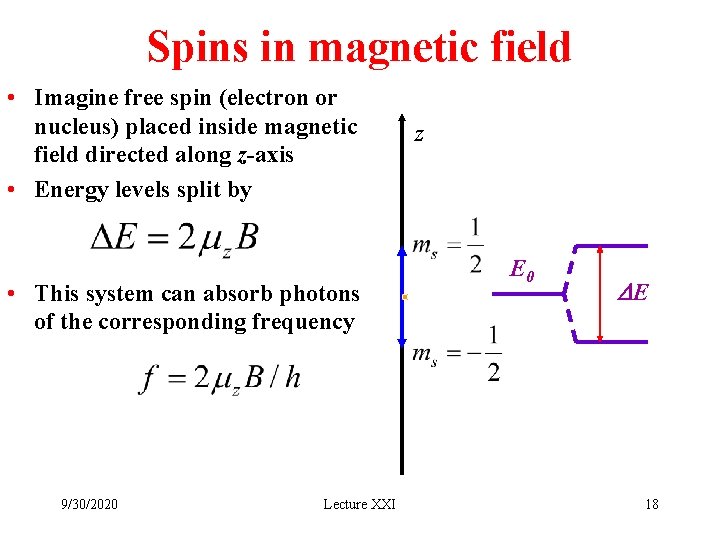 Spins in magnetic field

• Imagine free spin (electron or nucleus) placed inside magnetic field directed along $z$-axis
• Energy levels split by

$\Delta E = 2\mu_z B$

• This system can absorb photons of the corresponding frequency

$f = 2\mu_z B / h$

$z$

$m_s = \frac{1}{2}$

$E_0$

$\Delta E$

$m_s = -\frac{1}{2}$

9/30/2020 Lecture XXI 18